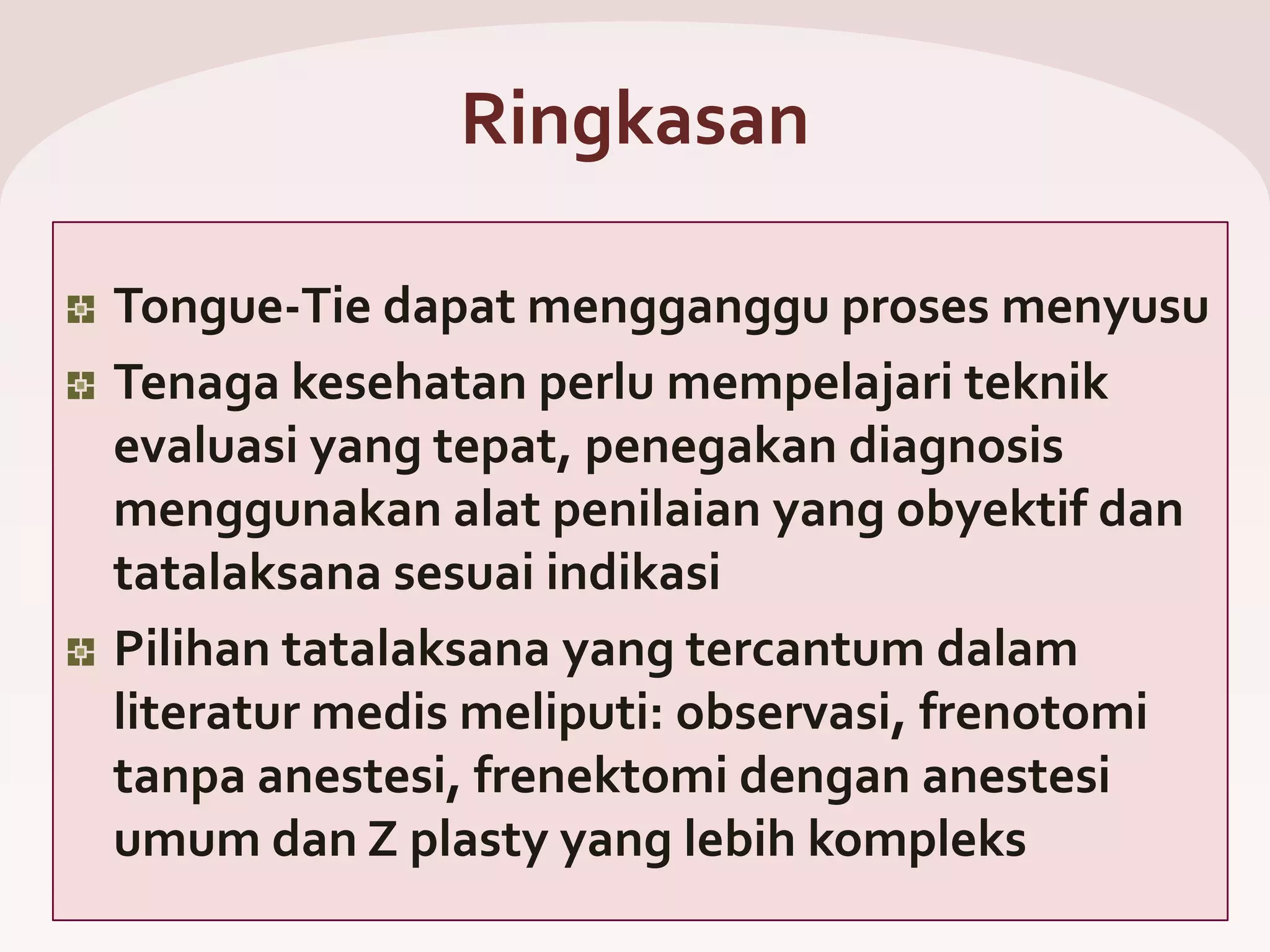 Ringkasan

Tongue-Tie dapat mengganggu proses menyusu

Tenaga kesehatan perlu mempelajari teknik evaluasi yang tepat, penegakan diagnosis menggunakan alat penilaian yang obyektif dan tatalaksana sesuai indikasi

Pilihan tatalaksana yang tercantum dalam literatur medis meliputi: observasi, frenotomi tanpa anestesi, frenektomi dengan anestesi umum dan Z plasty yang lebih kompleks